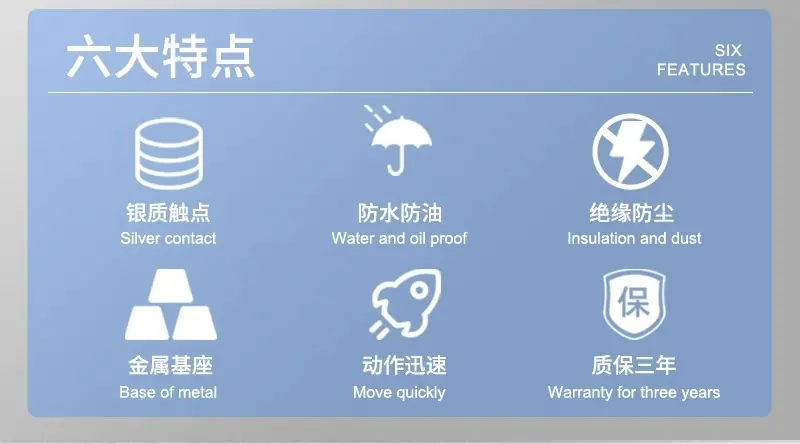 六大特点

SIX FEATURES

银质触点
Silver contact

防水防油
Water and oil proof

绝缘防尘
Insulation and dust

金属基座
Base of metal

动作迅速
Move quickly

保

质保三年
Warranty for three years